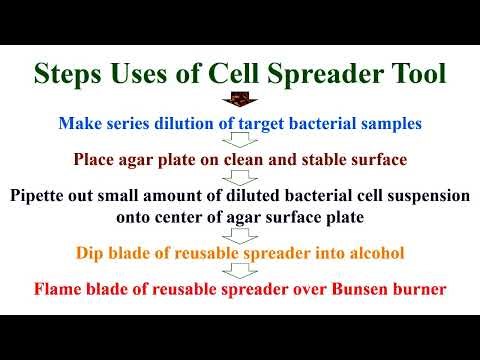 Steps Uses of Cell Spreader Tool

Make series dilution of target bacterial samples

Place agar plate on clean and stable surface

Pipette out small amount of diluted bacterial cell suspension onto center of agar surface plate

Dip blade of reusable spreader into alcohol

Flame blade of reusable spreader over Bunsen burner